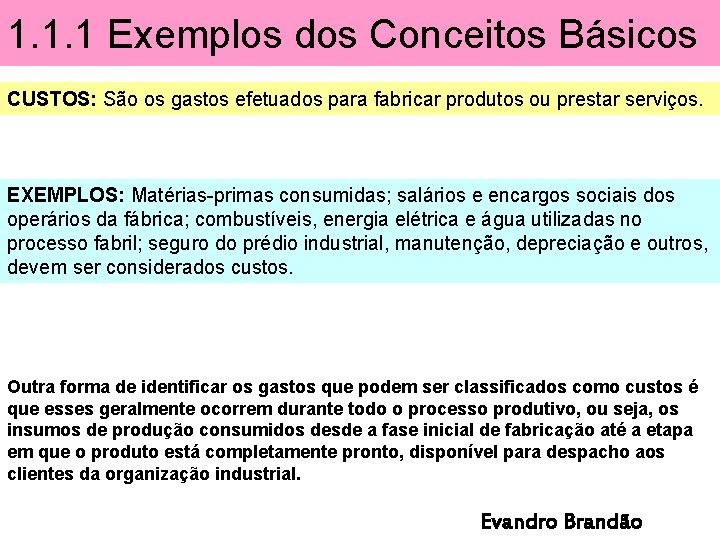 1.1.1 Exemplos dos Conceitos Básicos

CUSTOS: São os gastos efetuados para fabricar produtos ou prestar serviços.

EXEMPLOS: Matérias-primas consumidas; salários e encargos sociais dos operários da fábrica; combustíveis, energia elétrica e água utilizadas no processo fabril; seguro do prédio industrial, manutenção, depreciação e outros, devem ser considerados custos.

Outra forma de identificar os gastos que podem ser classificados como custos é que esses geralmente ocorrem durante todo o processo produtivo, ou seja, os insumos de produção consumidos desde a fase inicial de fabricação até a etapa em que o produto está completamente pronto, disponível para despacho aos clientes da organização industrial.

Evandro Brandão